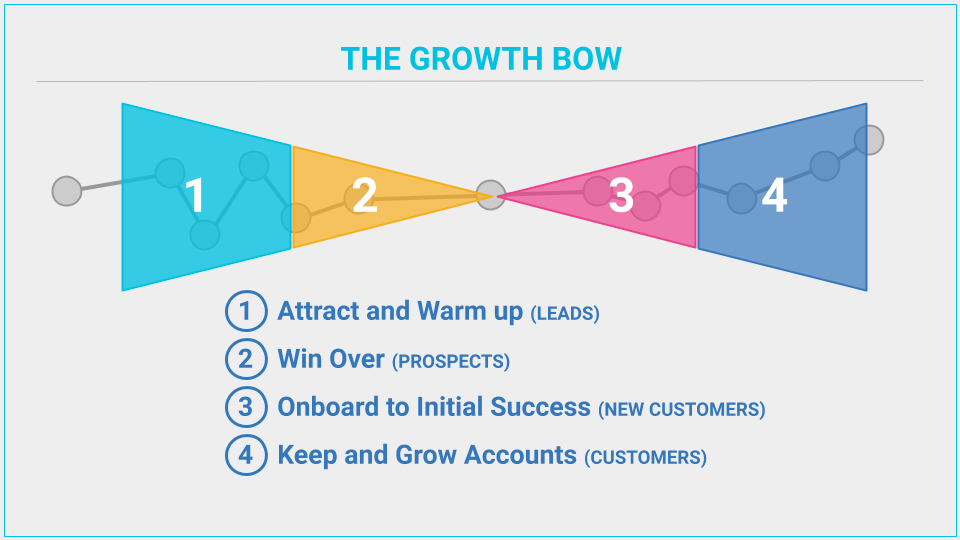 THE GROWTH BOW

1

2

3

4

1 Attract and Warm up (LEADS)

2 Win Over (PROSPECTS)

3 Onboard to Initial Success (NEW CUSTOMERS)

4 Keep and Grow Accounts (CUSTOMERS)